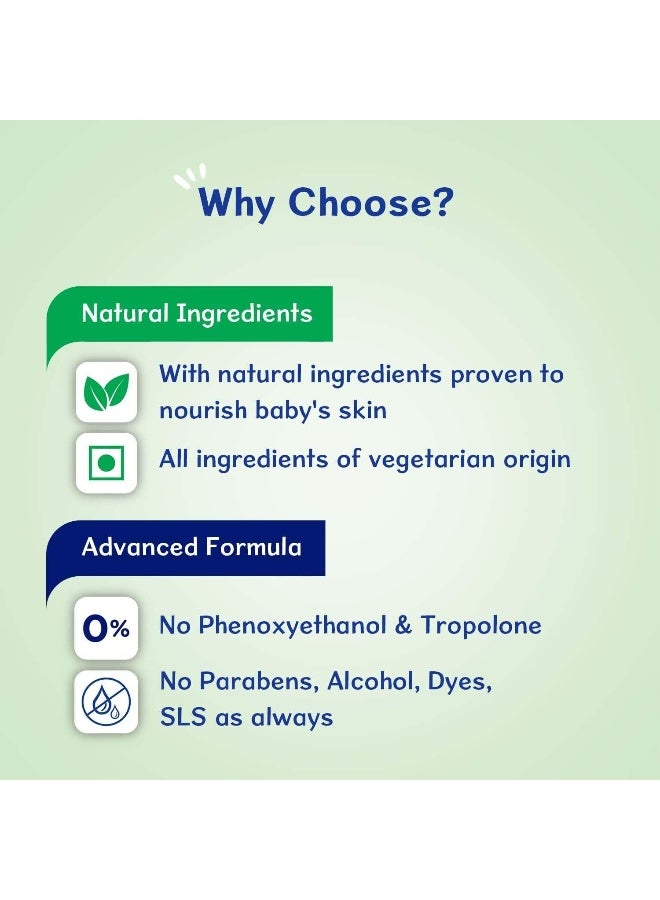 Why Choose?

Natural Ingredients

With natural ingredients proven to nourish baby's skin

All ingredients of vegetarian origin

Advanced Formula

0%

No Phenoxyethanol & Tropolone

No Parabens, Alcohol, Dyes, SLS as always